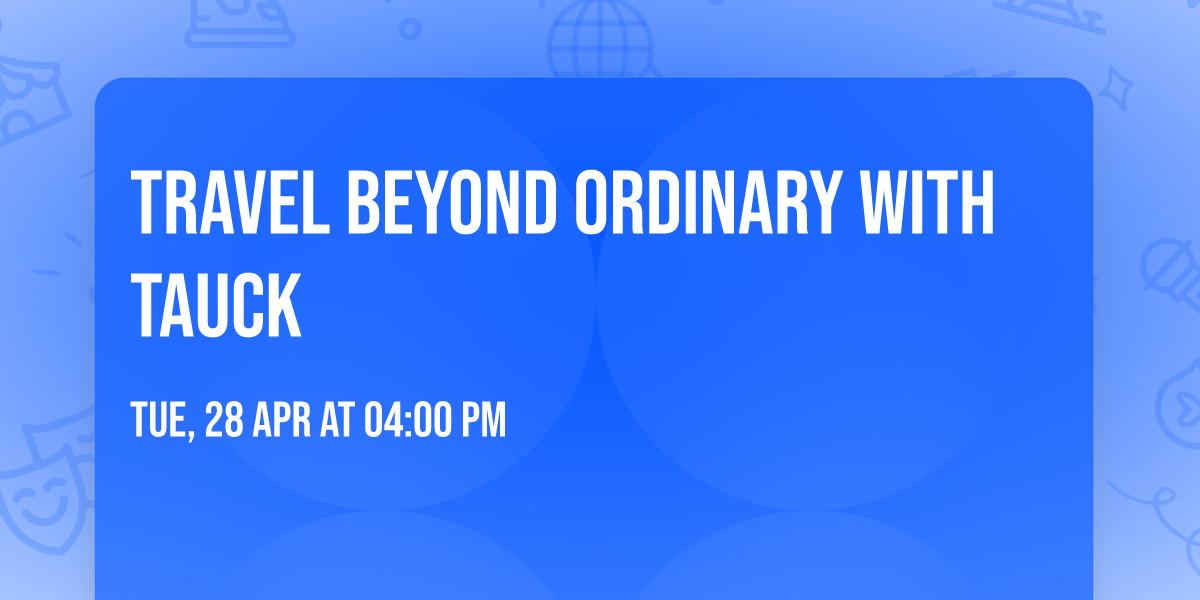 TRAVEL BEYOND ORDINARY WITH TAUCK

TUE, 28 APR AT 04:00 PM